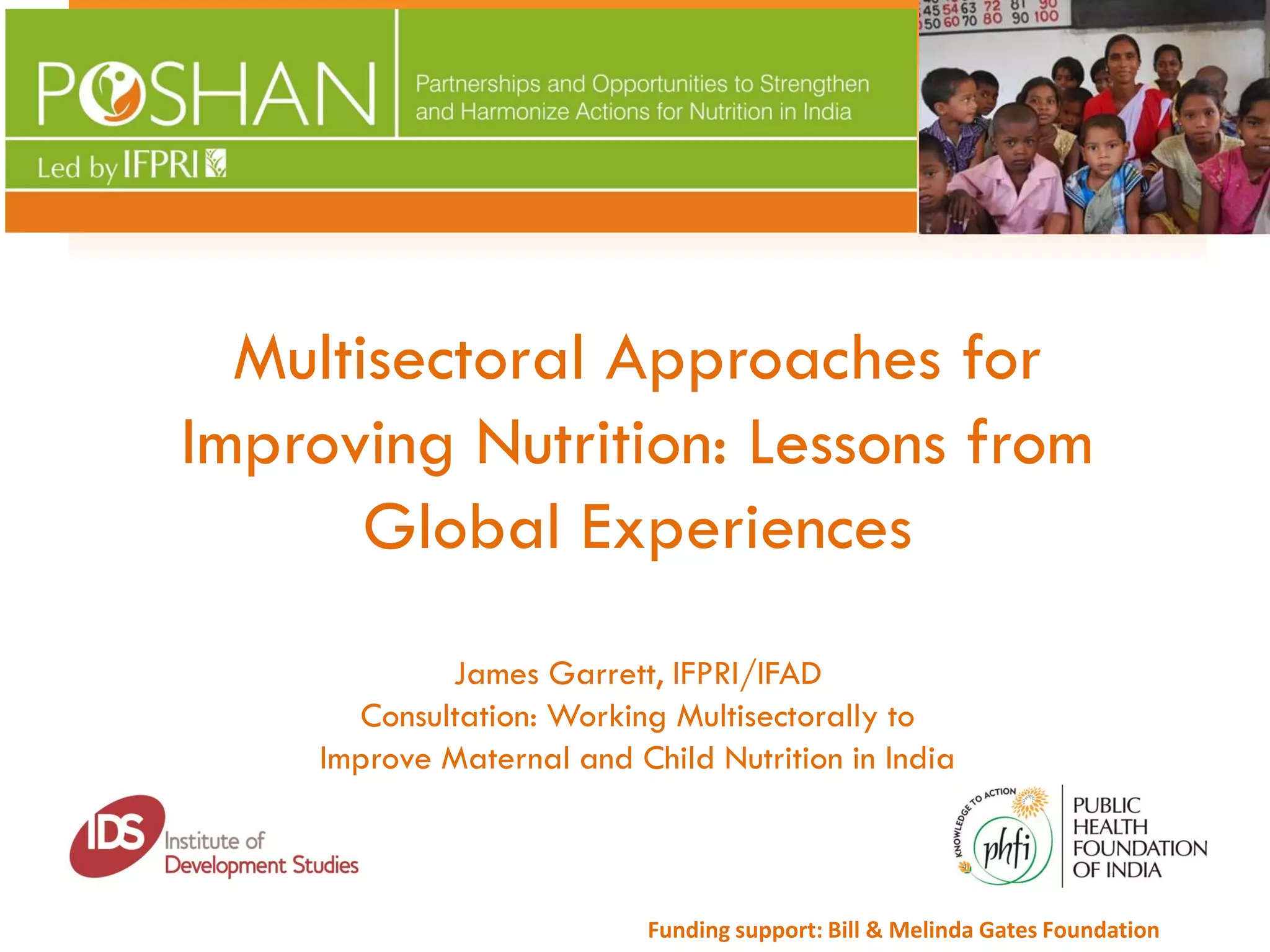 POSHAN

Partnerships and Opportunities to Strengthen and Harmonize Actions for Nutrition in India

Led by IFPRI

45 54 63 72 81 90
50 60 70 80 90 100

Multisectoral Approaches for Improving Nutrition: Lessons from Global Experiences

James Garrett, IFPRI/IFAD
Consultation: Working Multisectorally to Improve Maternal and Child Nutrition in India

IDS Institute of Development Studies

KNOWLEDGE TO ACTION phfi PUBLIC HEALTH FOUNDATION OF INDIA

Funding support: Bill & Melinda Gates Foundation